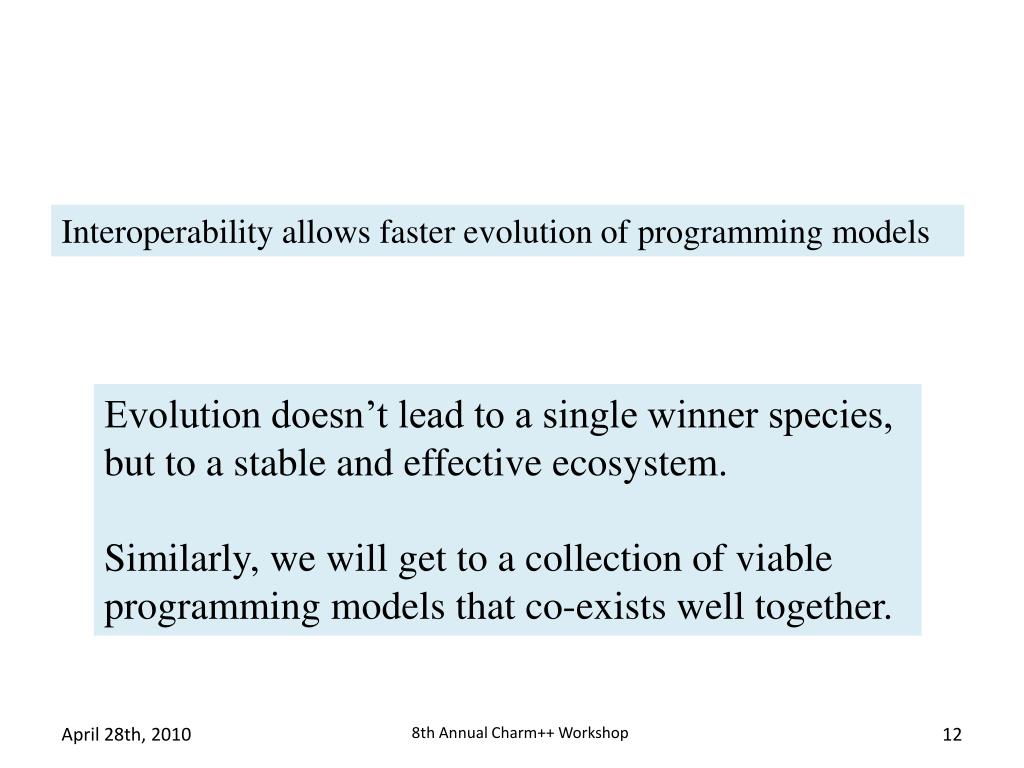 Interoperability allows faster evolution of programming models

Evolution doesn’t lead to a single winner species, but to a stable and effective ecosystem.

Similarly, we will get to a collection of viable programming models that co-exists well together.

April 28th, 2010

8th Annual Charm++ Workshop

12